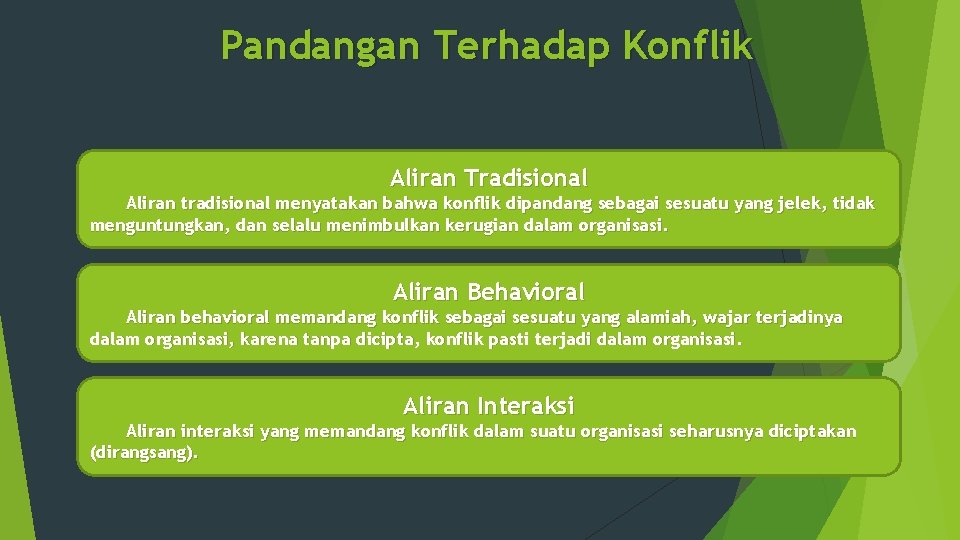 Pandangan Terhadap Konflik

Aliran Tradisional

Aliran tradisional menyatakan bahwa konflik dipandang sebagai sesuatu yang jelek, tidak menguntungkan, dan selalu menimbulkan kerugian dalam organisasi.

Aliran Behavioral

Aliran behavioral memandang konflik sebagai sesuatu yang alamiah, wajar terjadinya dalam organisasi, karena tanpa dicipta, konflik pasti terjadi dalam organisasi.

Aliran Interaksi

Aliran interaksi yang memandang konflik dalam suatu organisasi seharusnya diciptakan (dirangsang).